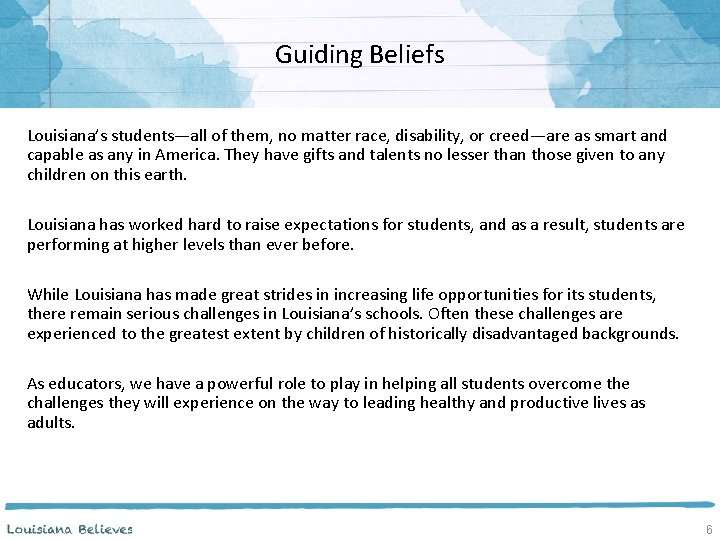 Guiding Beliefs

Louisiana's students—all of them, no matter race, disability, or creed—are as smart and capable as any in America. They have gifts and talents no lesser than those given to any children on this earth.

Louisiana has worked hard to raise expectations for students, and as a result, students are performing at higher levels than ever before.

While Louisiana has made great strides in increasing life opportunities for its students, there remain serious challenges in Louisiana's schools. Often these challenges are experienced to the greatest extent by children of historically disadvantaged backgrounds.

As educators, we have a powerful role to play in helping all students overcome the challenges they will experience on the way to leading healthy and productive lives as adults.

Louisiana Believes

6